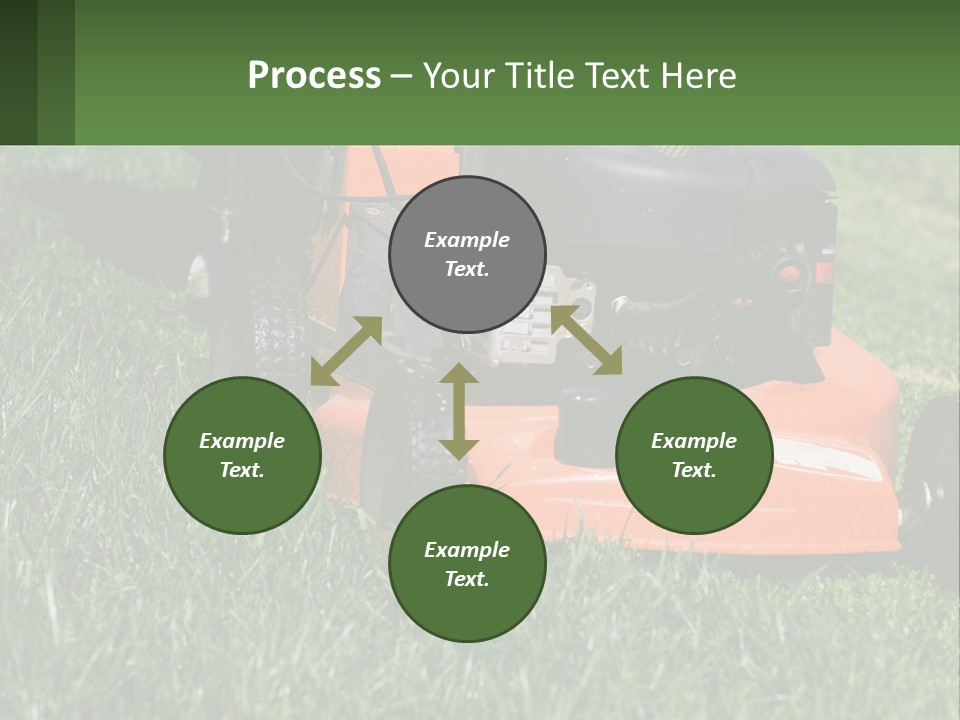 Process – Your Title Text Here

Example Text.

Example Text.

Example Text.

Example Text.